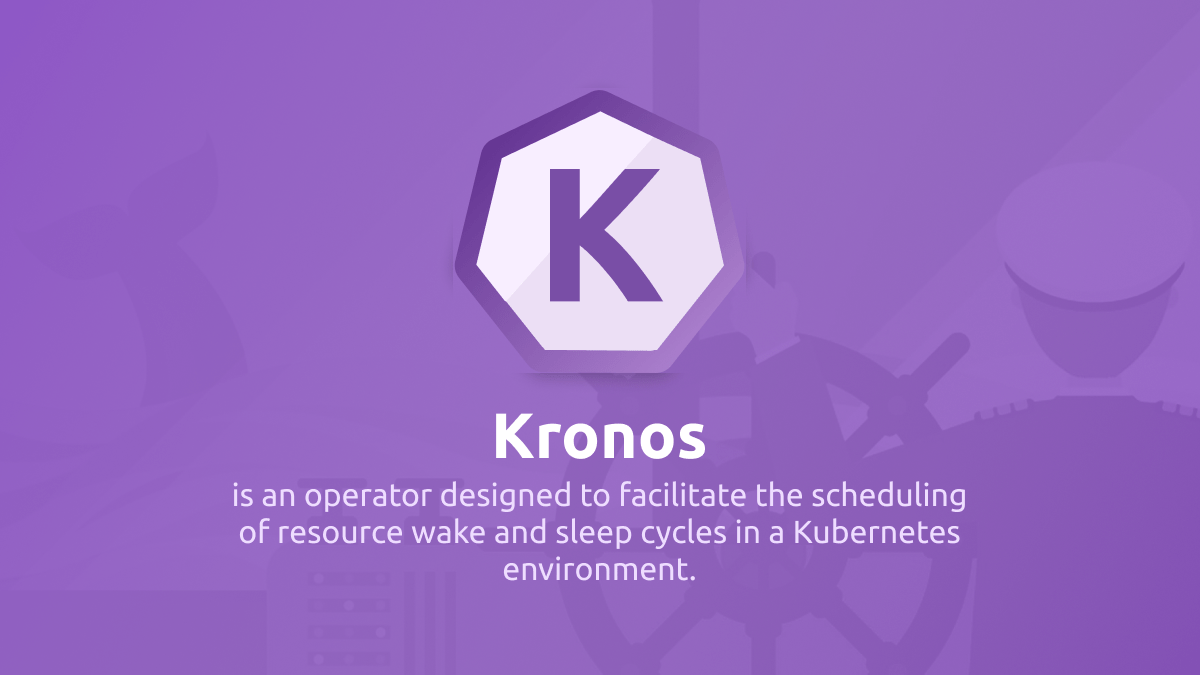 K

Kronos

is an operator designed to facilitate the scheduling of resource wake and sleep cycles in a Kubernetes environment.